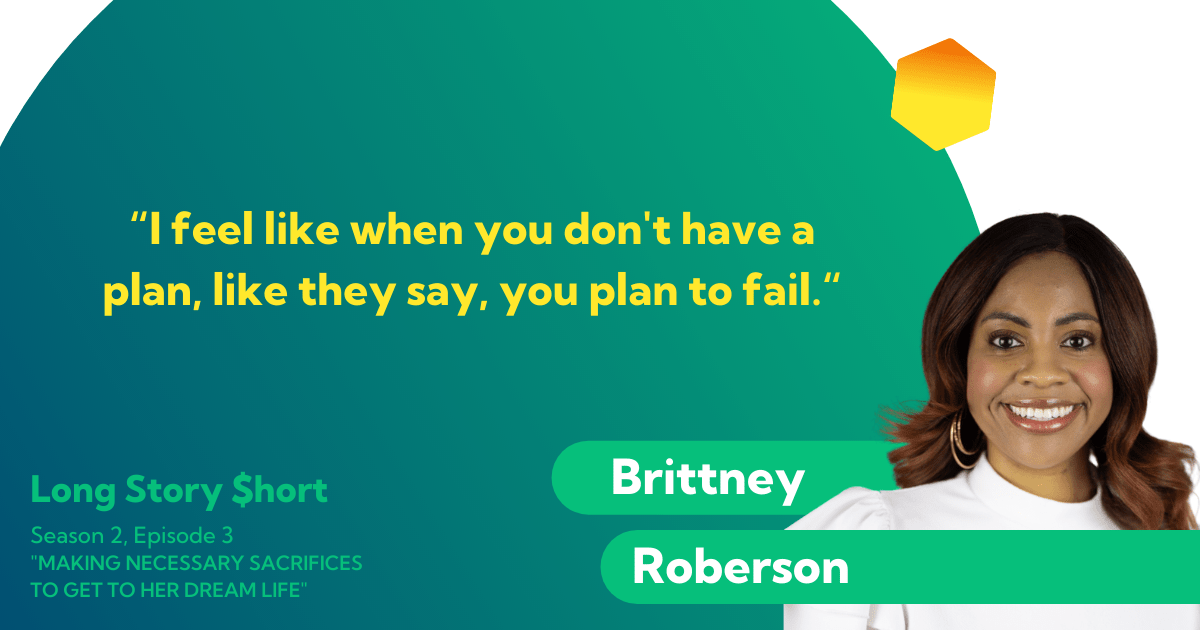 “I feel like when you don't have a plan, like they say, you plan to fail.“

Long Story $hort

Season 2, Episode 3
"MAKING NECESSARY SACRIFICES TO GET TO HER DREAM LIFE"

Brittney
Roberson